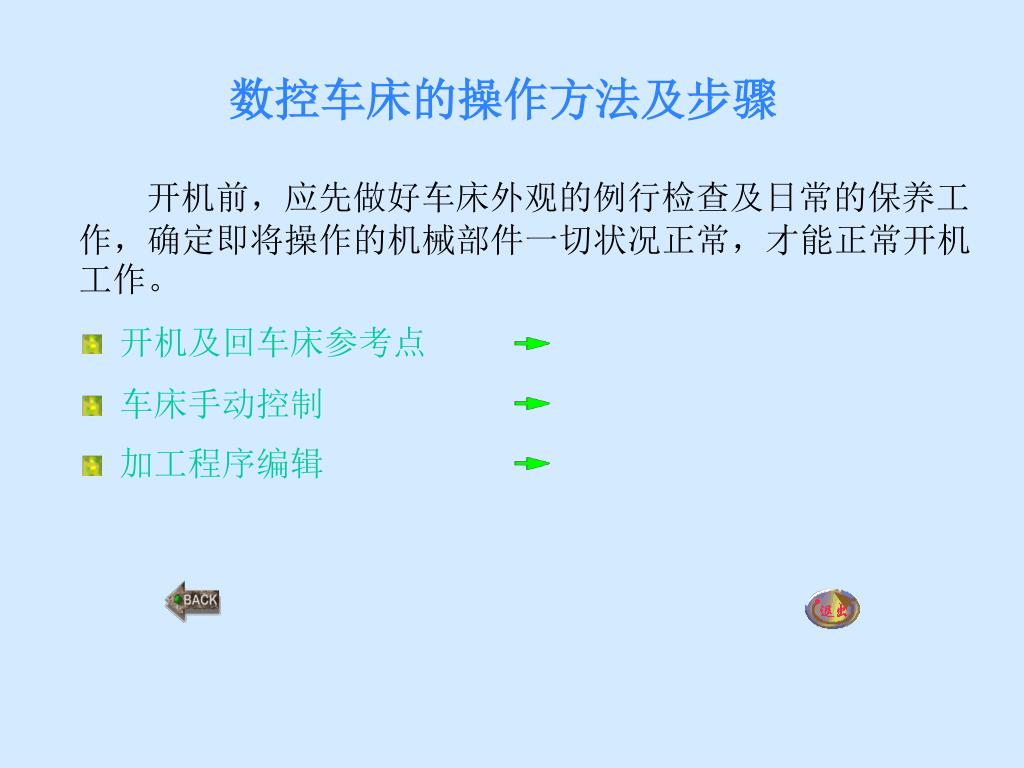 数控车床的操作方法及步骤

开机前，应先做好车床外观的例行检查及日常的保养工作，确定即将操作的机械部件一切状况正常，才能正常开机工作。

开机及回车床参考点

车床手动控制

加工程序编辑

BACK

退出